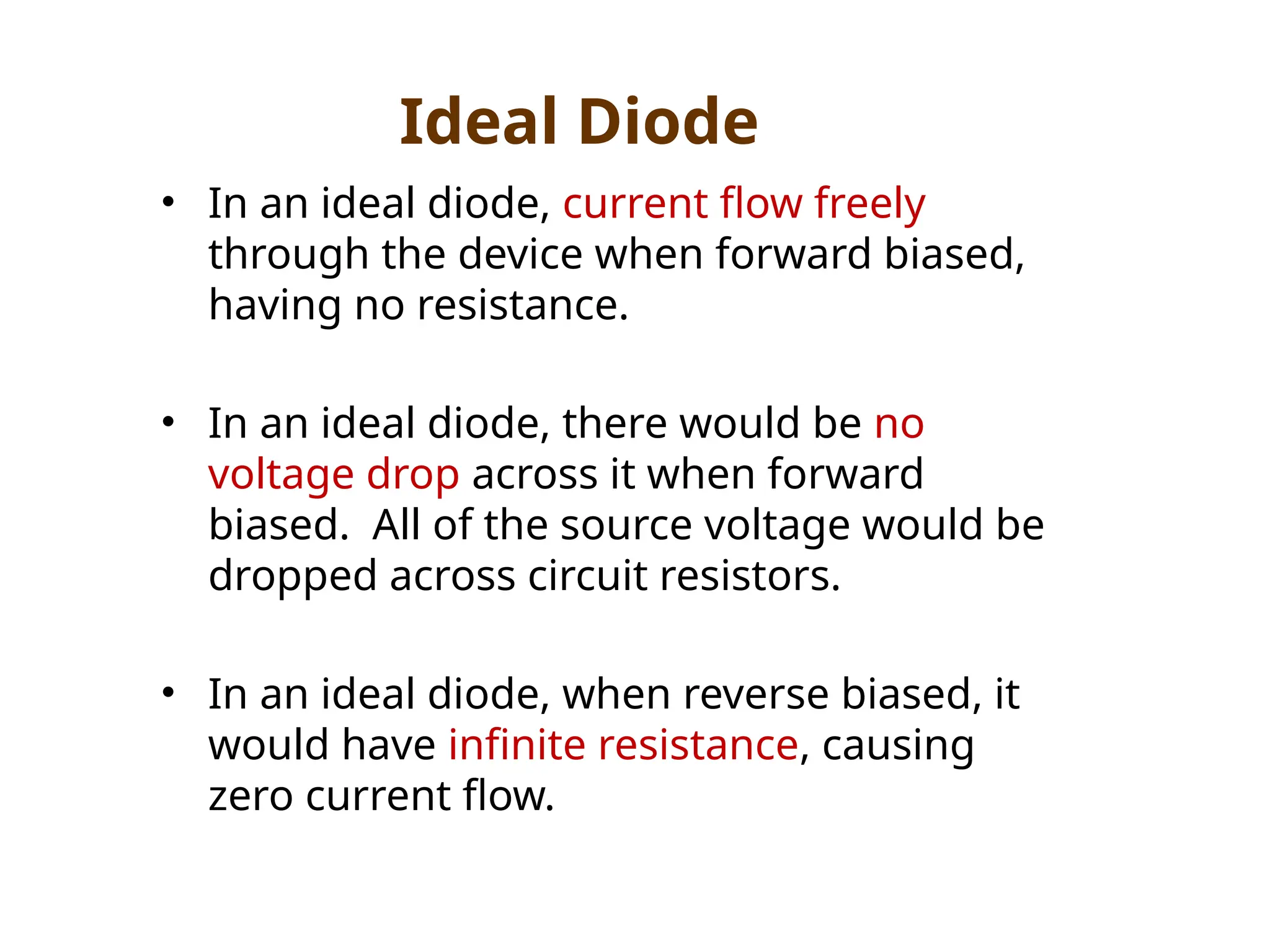 Ideal Diode

• In an ideal diode, current flow freely through the device when forward biased, having no resistance.

• In an ideal diode, there would be no voltage drop across it when forward biased. All of the source voltage would be dropped across circuit resistors.

• In an ideal diode, when reverse biased, it would have infinite resistance, causing zero current flow.